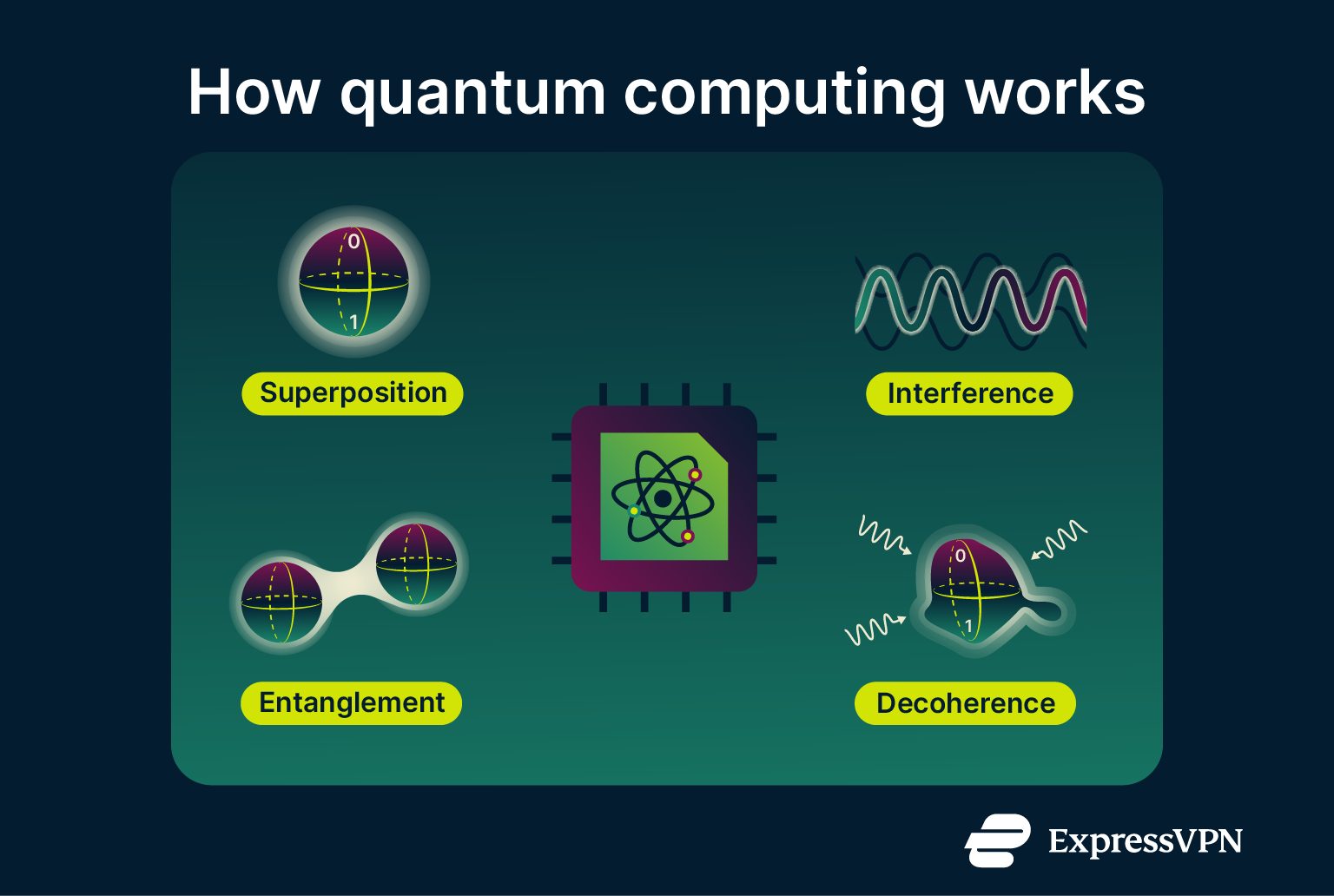 How quantum computing works

0

1

Superposition

Interference

Entanglement

0

1

Decoherence

ExpressVPN